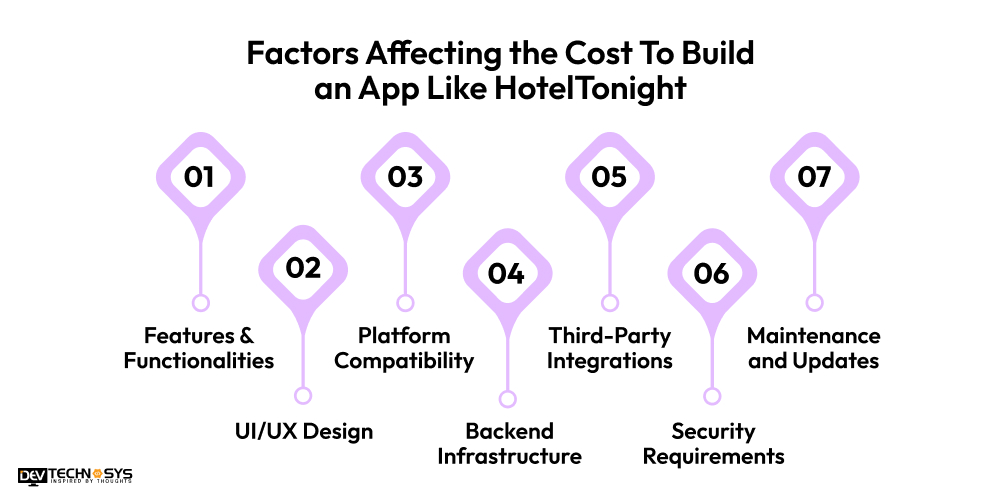 Factors Affecting the Cost To Build an App Like HotelTonight

01

Features & Functionalities

02

UI/UX Design

03

Platform Compatibility

04

Backend Infrastructure

05

Third-Party Integrations

06

Security Requirements

07

Maintenance and Updates

DEV TECHNOSYS
INSPIRED BY THOUGHTS